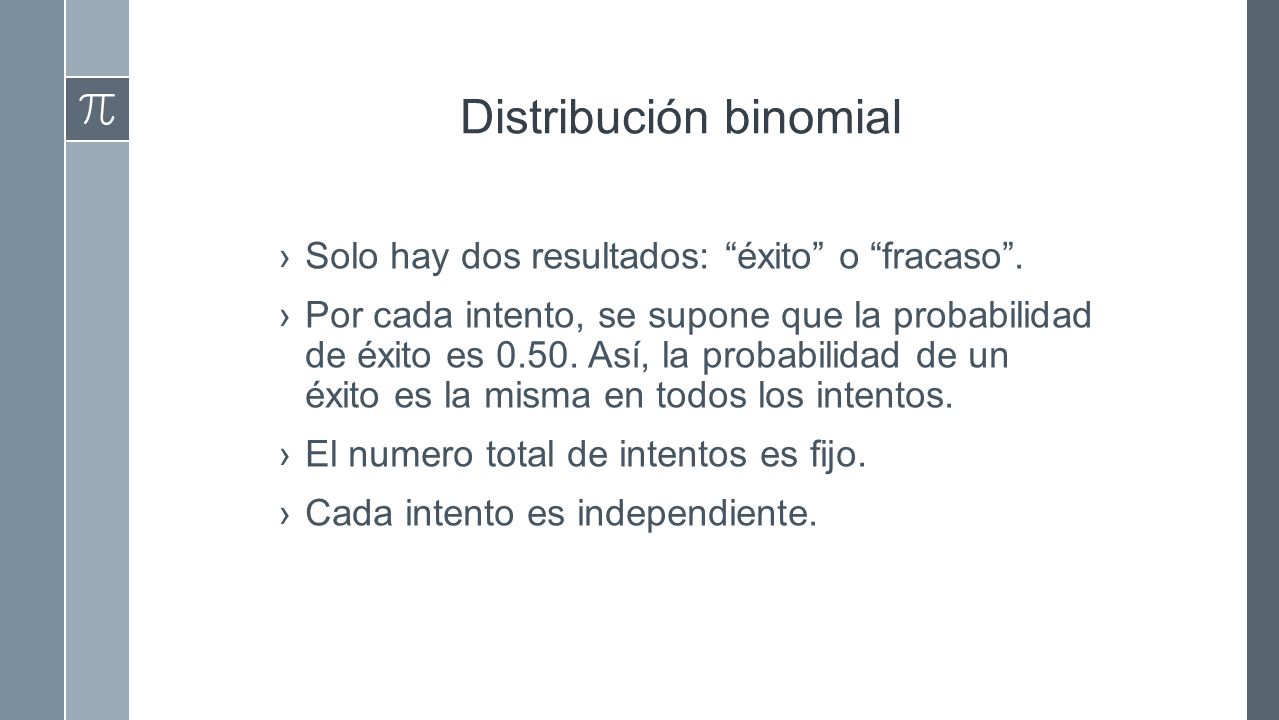 $\pi$

Distribución binomial

› Solo hay dos resultados: “éxito” o “fracaso”.

› Por cada intento, se supone que la probabilidad de éxito es 0.50. Así, la probabilidad de un éxito es la misma en todos los intentos.

› El numero total de intentos es fijo.

› Cada intento es independiente.